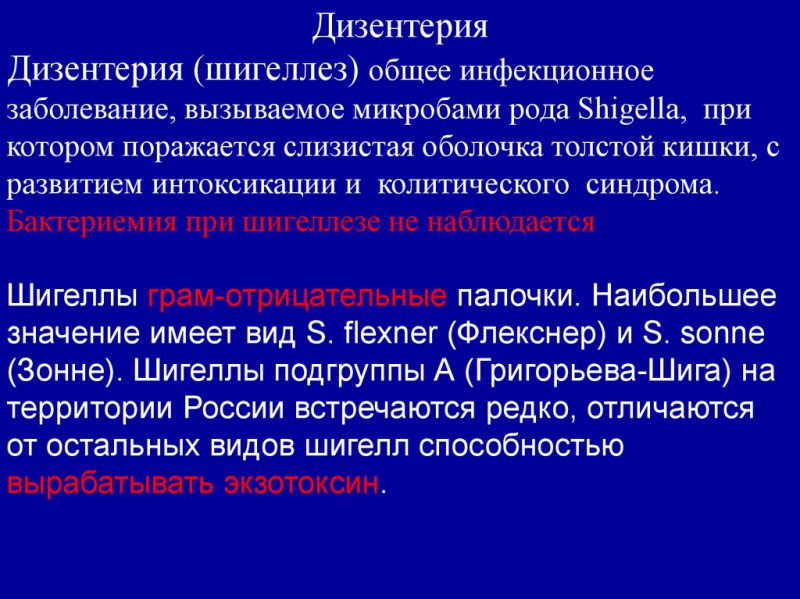 Дизентерия

Дизентерия (шигеллез) общее инфекционное заболевание, вызываемое микробами рода Shigella, при котором поражается слизистая оболочка толстой кишки, с развитием интоксикации и колитического синдрома. Бактериемия при шигеллезе не наблюдается

Шигеллы грам-отрицательные палочки. Наибольшее значение имеет вид S. flexner (Флекснер) и S. sonne (Зонне). Шигеллы подгруппы А (Григорьева-Шига) на территории России встречаются редко, отличаются от остальных видов шигелл способностью вырабатывать экзотоксин.